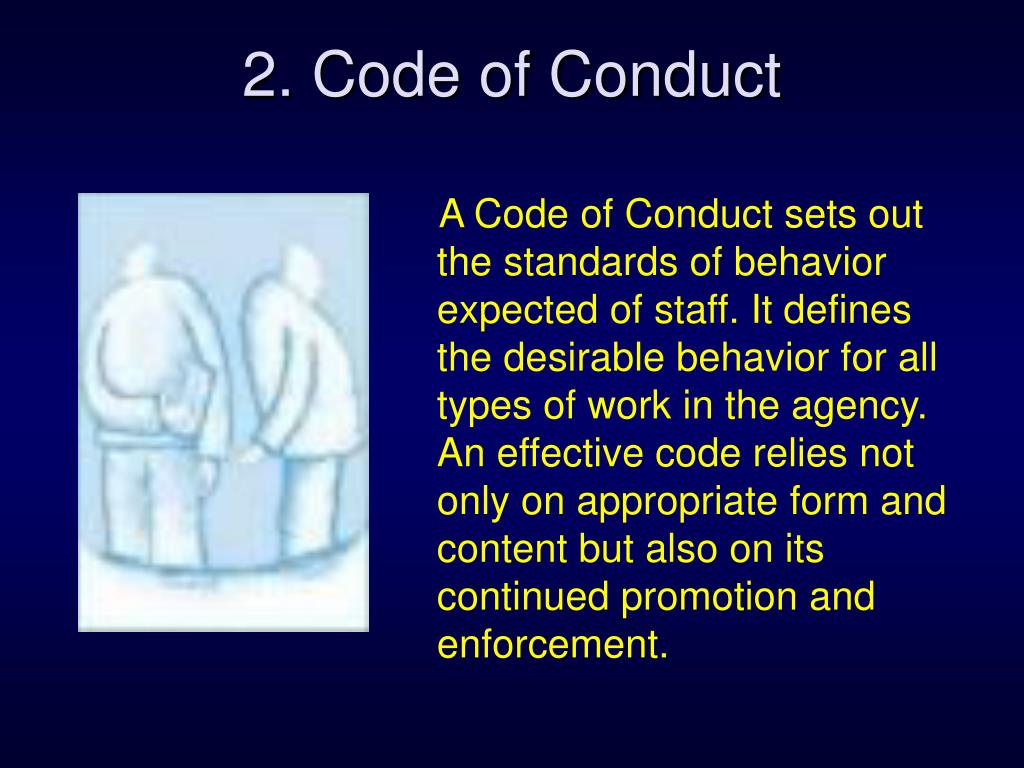 2. Code of Conduct

A Code of Conduct sets out the standards of behavior expected of staff. It defines the desirable behavior for all types of work in the agency. An effective code relies not only on appropriate form and content but also on its continued promotion and enforcement.